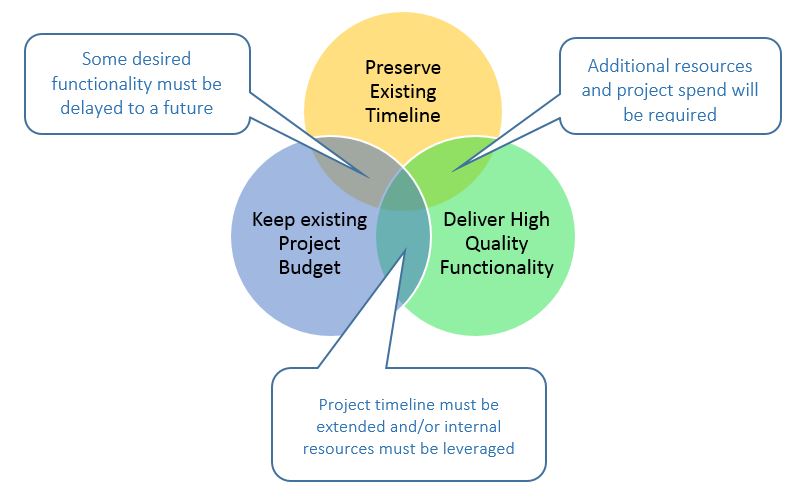 Some desired functionality must be delayed to a future

Preserve Existing Timeline

Additional resources and project spend will be required

Keep existing Project Budget

Deliver High Quality Functionality

Project timeline must be extended and/or internal resources must be leveraged